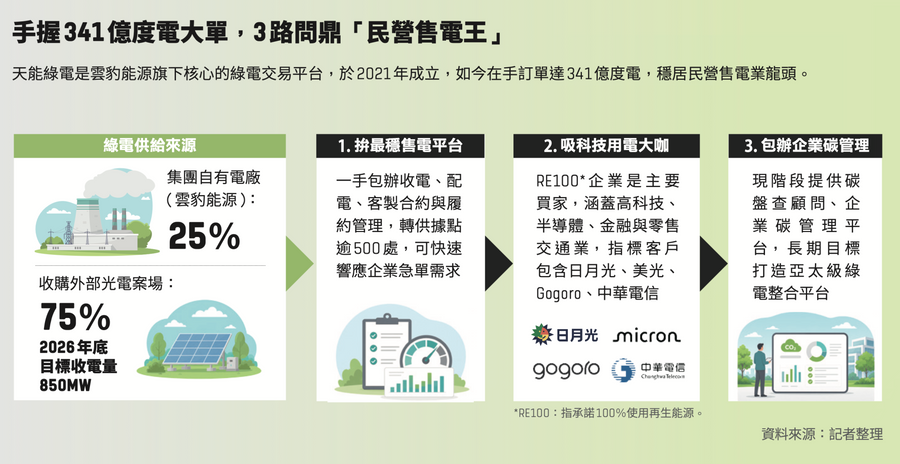 手握341億度電大單，3路問鼎「民營售電王」

天能綠電是雲豹能源旗下核心的綠電交易平台，於2021年成立，如今在手訂單達341億度電，穩居民營售電業龍頭。

綠電供給來源

集團自有電廠（雲豹能源）：
25%

收購外部光電案場：
75%
2026年底目標收電量850MW

1. 拚最穩售電平台

一手包辦收電、配電、客製合約與履約管理，轉供據點逾500處，可快速響應企業急單需求

2. 吸科技用電大咖

RE100*企業是主要買家，涵蓋高科技、半導體、金融與零售交通業，指標客戶包含日月光、美光、Gogoro、中華電信

日月光 micron gogoro 中華電信 Chunghwa Telecom

*RE100：指承諾100%使用再生能源。

3. 包辦企業碳管理

現階段提供碳盤查顧問、企業碳管理平台，長期目標打造亞太級綠電整合平台

$CO_2$

資料來源：記者整理